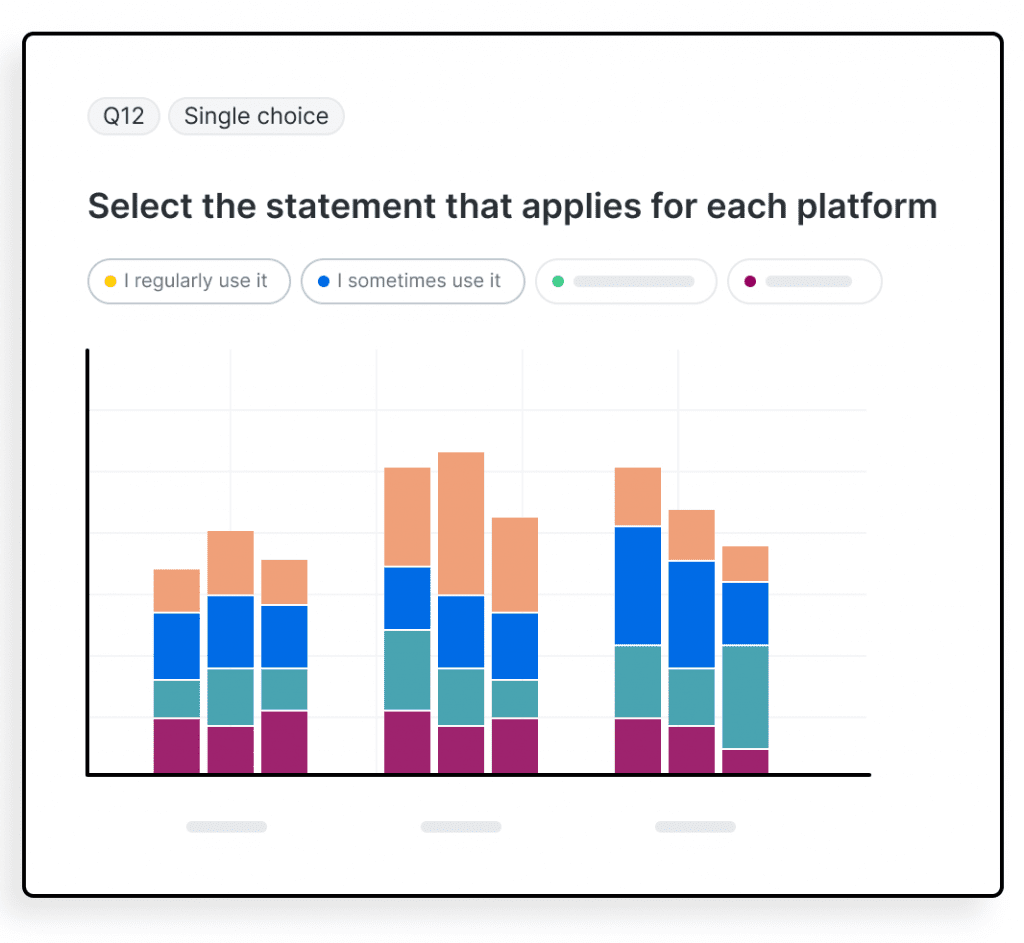 Q12 Single choice

Select the statement that applies for each platform

I regularly use it
I sometimes use it